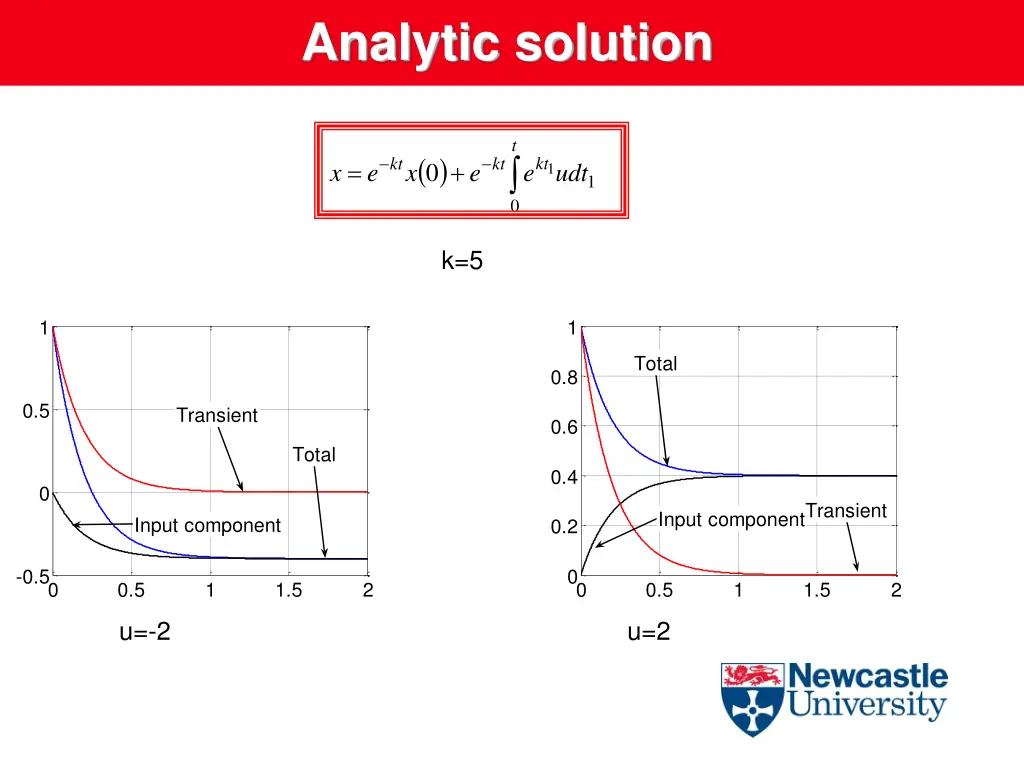 Analytic solution

$x = e^{-kt}x(0) + e^{-kt}\int_0^t e^{kt_1}udt_1$

k=5

1
0.5
0
-0.5
0
0.5
1
1.5
2
Transient
Total
Input component

u=-2

1
0.8
0.6
0.4
0.2
0
0
0.5
1
1.5
2
Total
Input component
Transient

u=2

Newcastle University